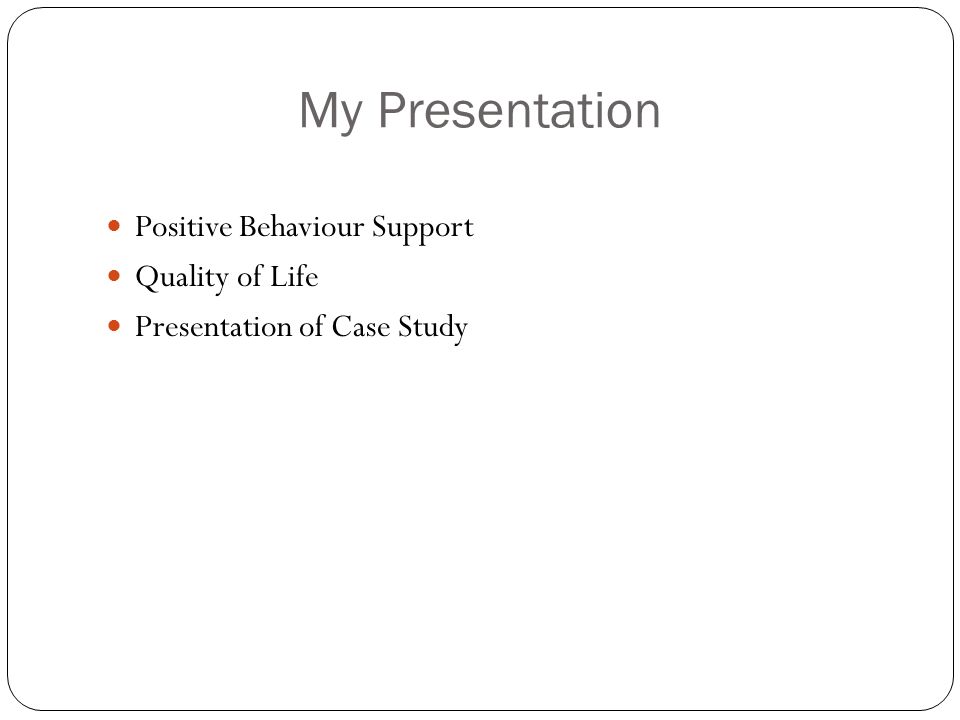 My Presentation

- Positive Behaviour Support
- Quality of Life
- Presentation of Case Study